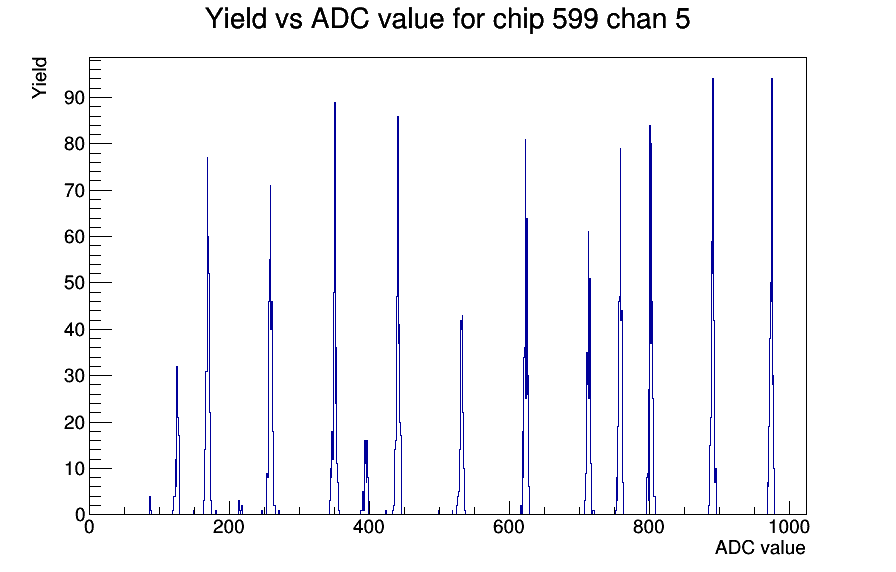 Yield vs ADC value for chip 599 chan 5

Yield

90
80
70
60
50
40
30
20
10
0

0
200
400
600
800
1000

ADC value